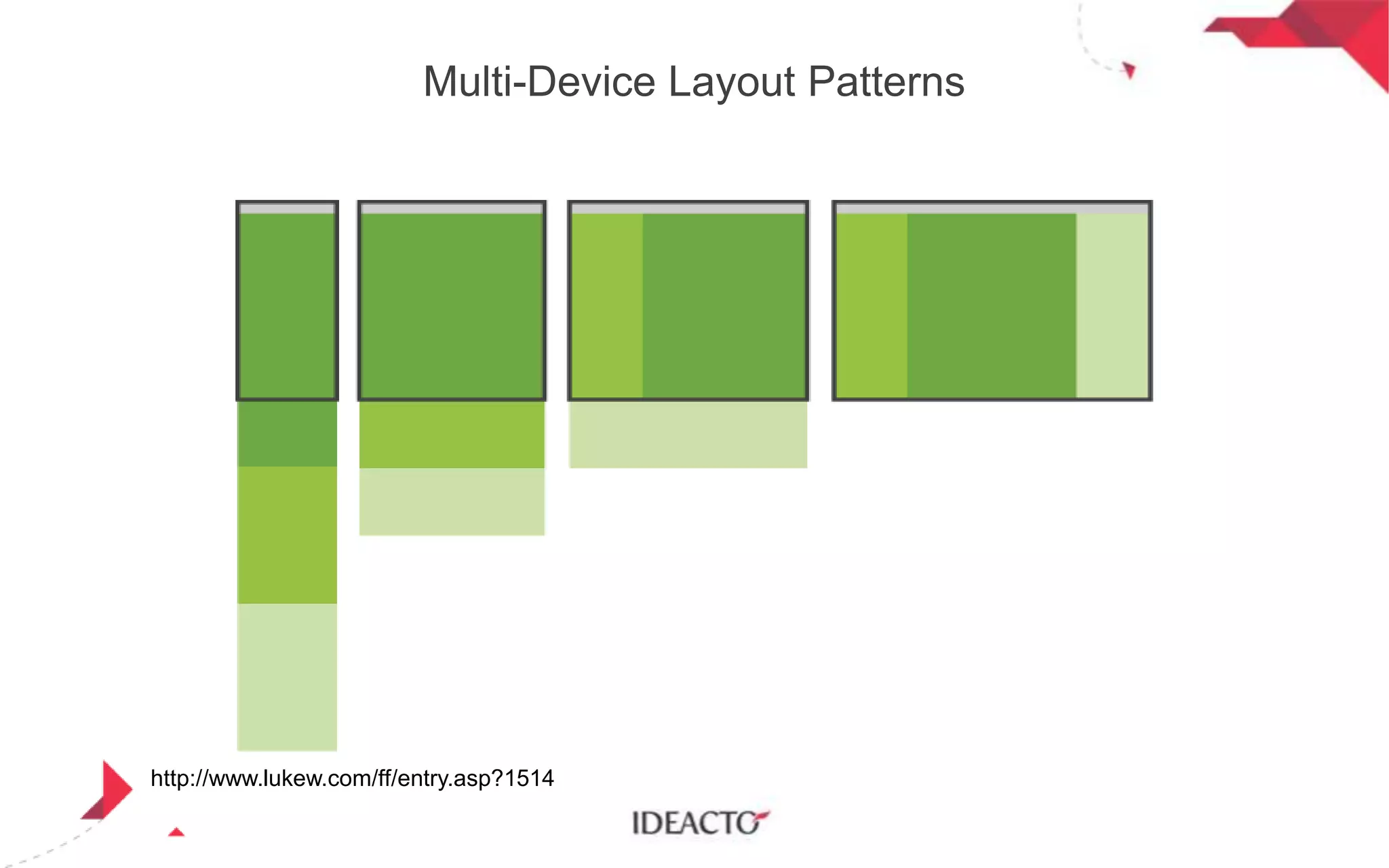 Multi-Device Layout Patterns

http://www.lukew.com/ff/entry.asp?1514

IDEACTO